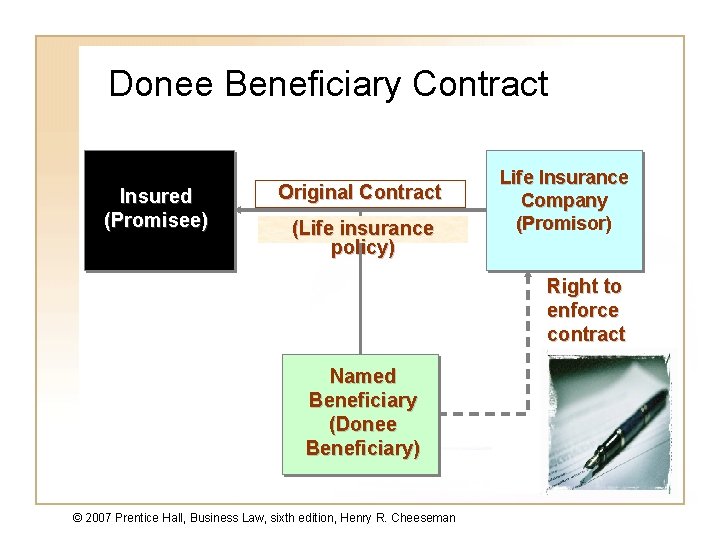 Donee Beneficiary Contract

Insured (Promisee)

Original Contract

(Life insurance policy)

Life Insurance Company (Promisor)

Right to enforce contract

Named Beneficiary (Donee Beneficiary)

© 2007 Prentice Hall, Business Law, sixth edition, Henry R. Cheeseman